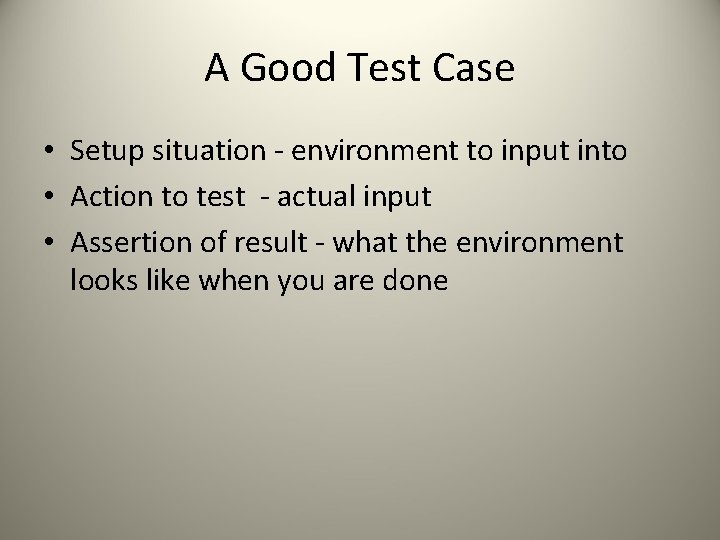 A Good Test Case

• Setup situation - environment to input into
• Action to test  - actual input
• Assertion of result - what the environment looks like when you are done